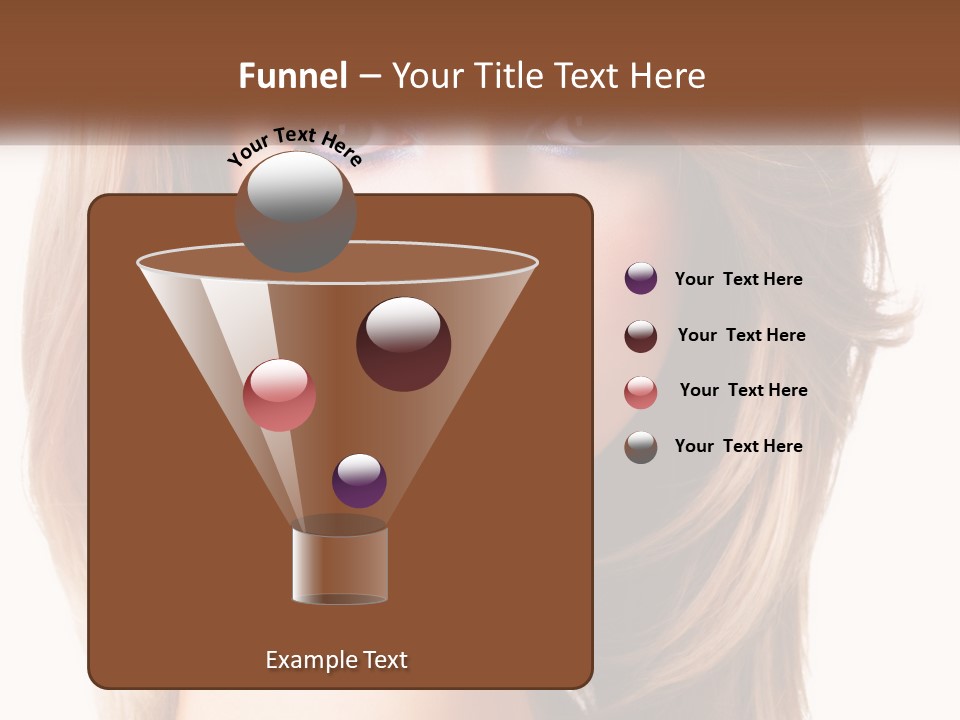 Funnel – Your Title Text Here

Your Text Here

Your Text Here

Your Text Here

Your Text Here

Your Text Here

Example Text